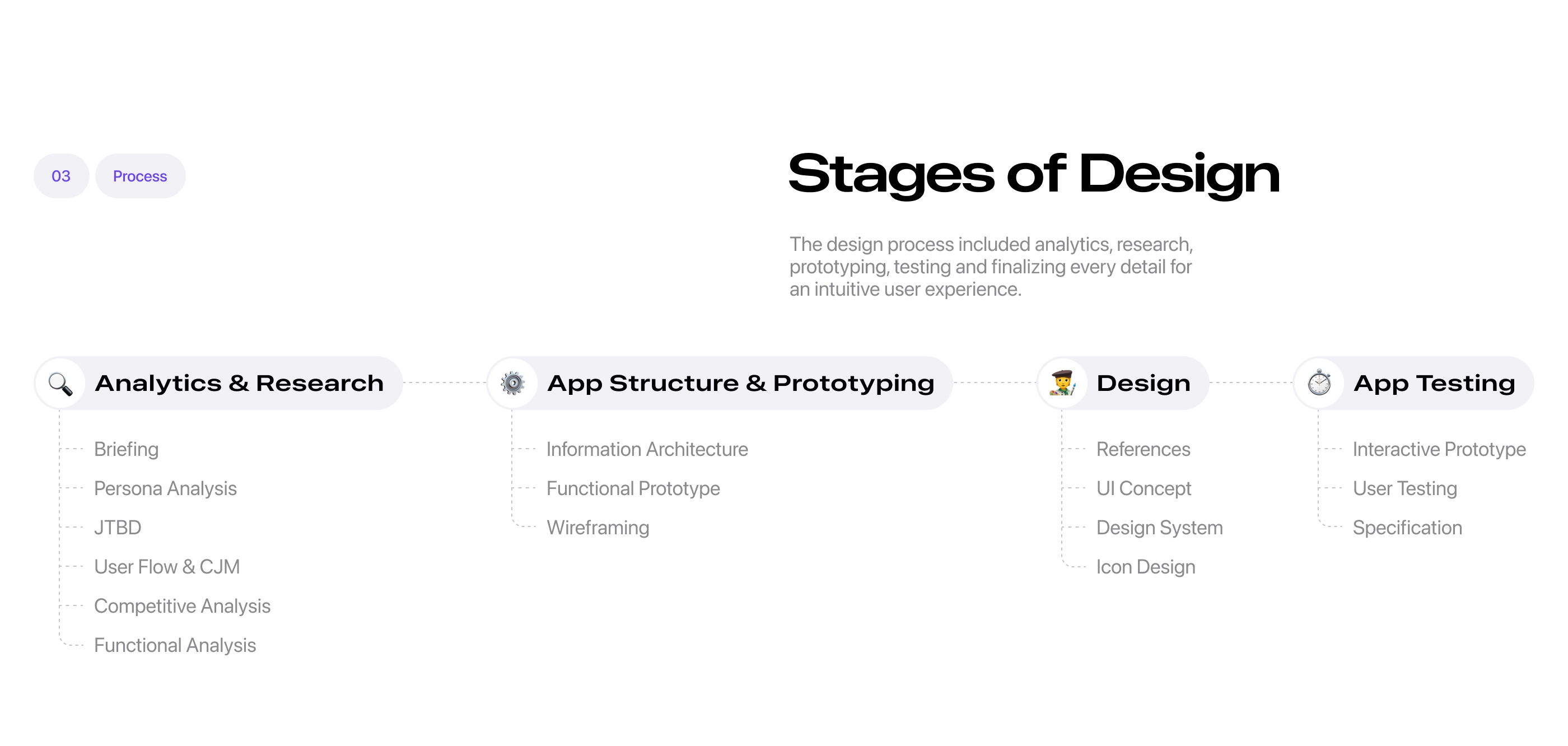 03 Process

Stages of Design

The design process included analytics, research, prototyping, testing and finalizing every detail for an intuitive user experience.

Analytics & Research

Briefing
Persona Analysis
JTBD
User Flow & CJM
Competitive Analysis
Functional Analysis

App Structure & Prototyping

Information Architecture
Functional Prototype
Wireframing

Design

References
UI Concept
Design System
Icon Design

App Testing

Interactive Prototype
User Testing
Specification